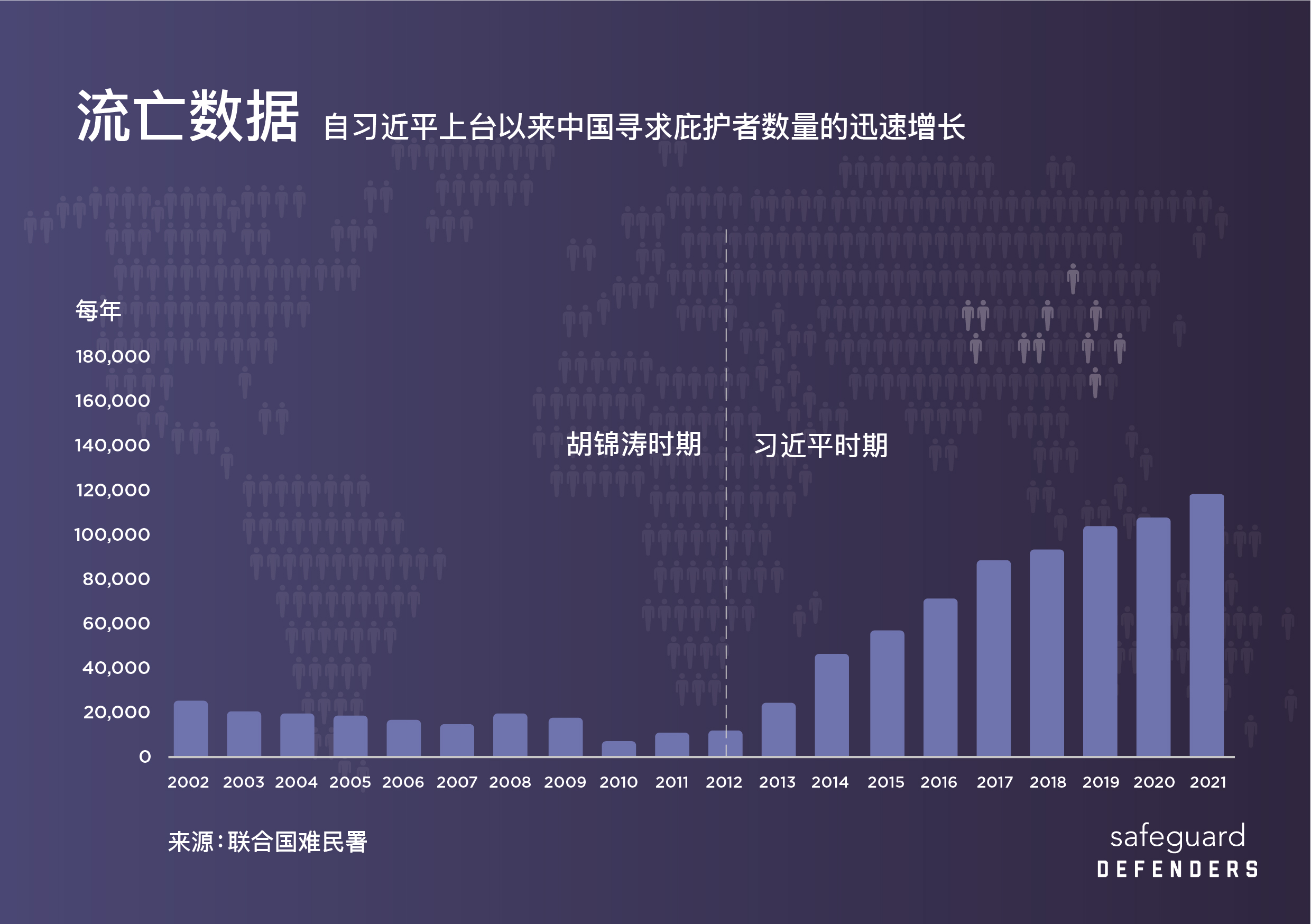 流亡数据 自习近平上台以来中国寻求庇护者数量的迅速增长

每年

180,000
160,000
140,000
120,000
100,000
80,000
60,000
40,000
20,000
0

胡锦涛时期

习近平时期

2002 2003 2004 2005 2006 2007 2008 2009 2010 2011 2012 2013 2014 2015 2016 2017 2018 2019 2020 2021

来源：联合国难民署

safeguard
DEFENDERS